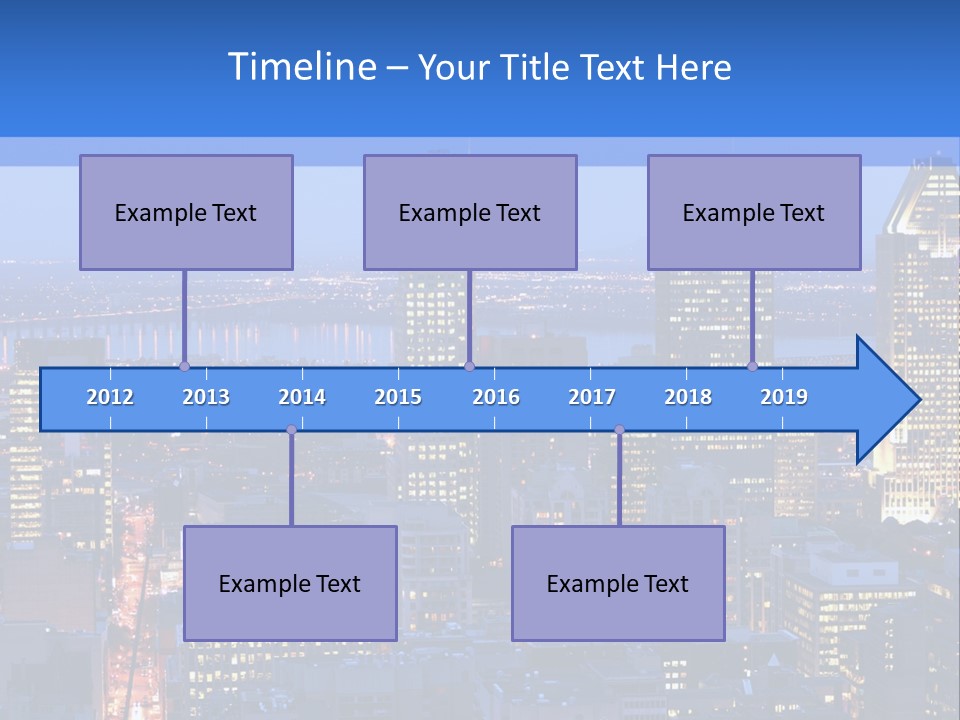 Timeline – Your Title Text Here

Example Text

Example Text

Example Text

2012 2013 2014 2015 2016 2017 2018 2019

Example Text

Example Text